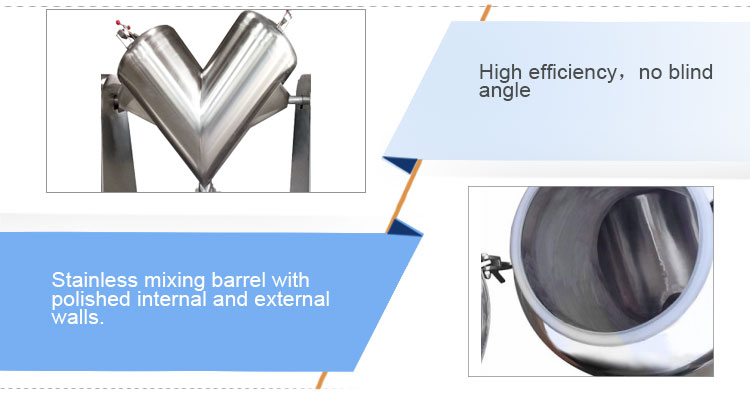 High efficiency，no blind angle

Stainless mixing barrel with polished internal and external walls.